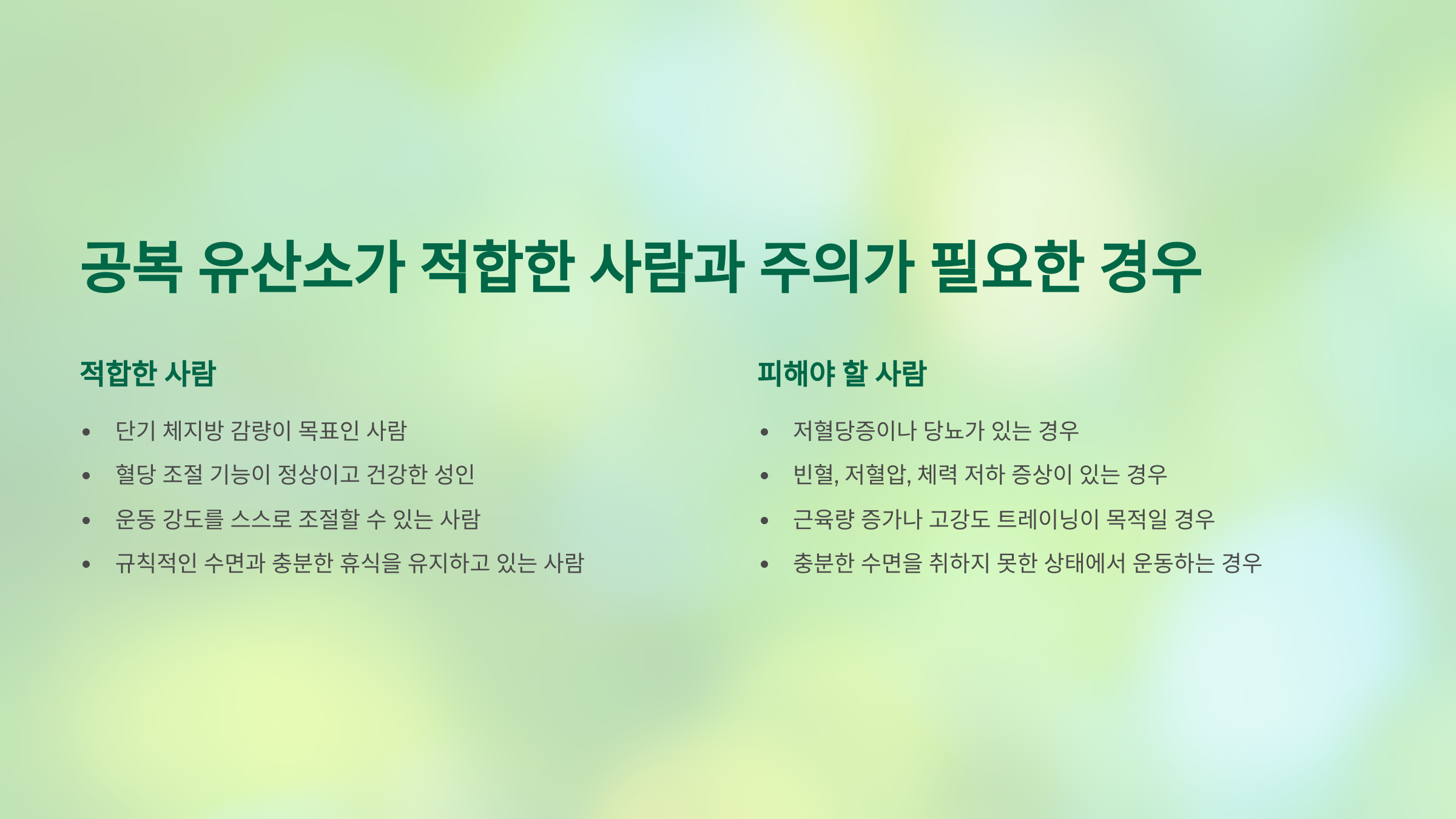 공복 유산소가 적합한 사람과 주의가 필요한 경우

적합한 사람

- 단기 체지방 감량이 목표인 사람
- 혈당 조절 기능이 정상이고 건강한 성인
- 운동 강도를 스스로 조절할 수 있는 사람
- 규칙적인 수면과 충분한 휴식을 유지하고 있는 사람

피해야 할 사람

- 저혈당증이나 당뇨가 있는 경우
- 빈혈, 저혈압, 체력 저하 증상이 있는 경우
- 근육량 증가나 고강도 트레이닝이 목적일 경우
- 충분한 수면을 취하지 못한 상태에서 운동하는 경우